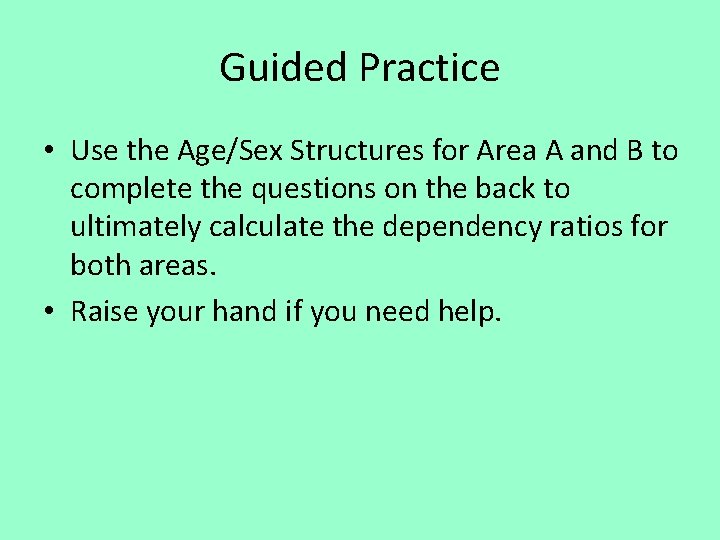 Guided Practice

• Use the Age/Sex Structures for Area A and B to complete the questions on the back to ultimately calculate the dependency ratios for both areas.

• Raise your hand if you need help.